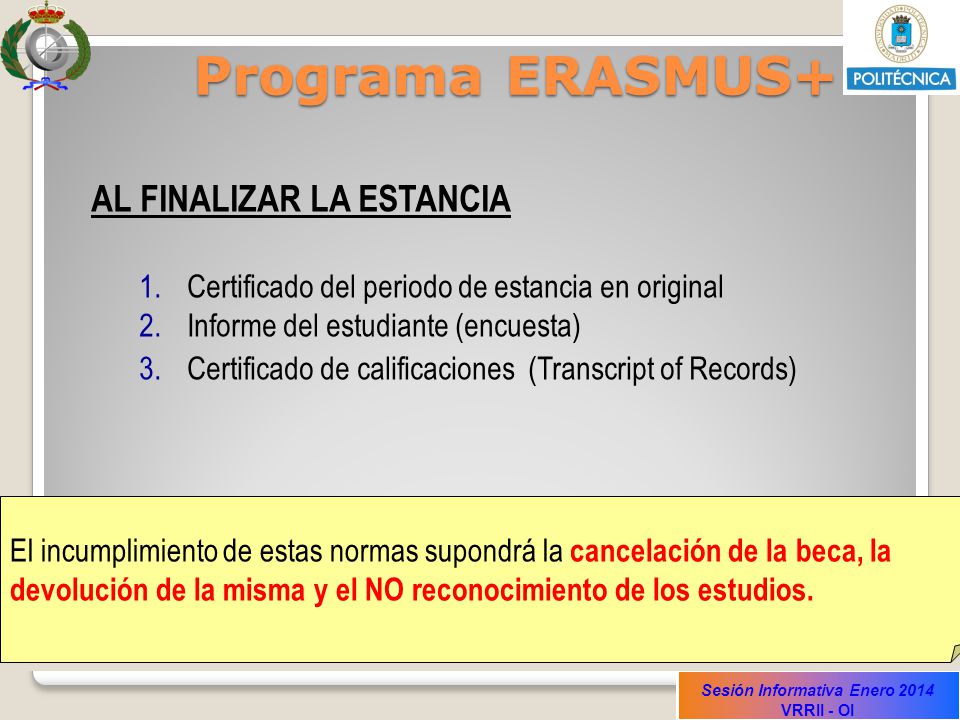 Programa ERASMUS+

POLITÉCNICA

AL FINALIZAR LA ESTANCIA

1. Certificado del periodo de estancia en original
2. Informe del estudiante (encuesta)
3. Certificado de calificaciones (Transcript of Records)

El incumplimiento de estas normas supondrá la cancelación de la beca, la devolución de la misma y el NO reconocimiento de los estudios.

Sesión Informativa Enero 2014
VRRII - OI